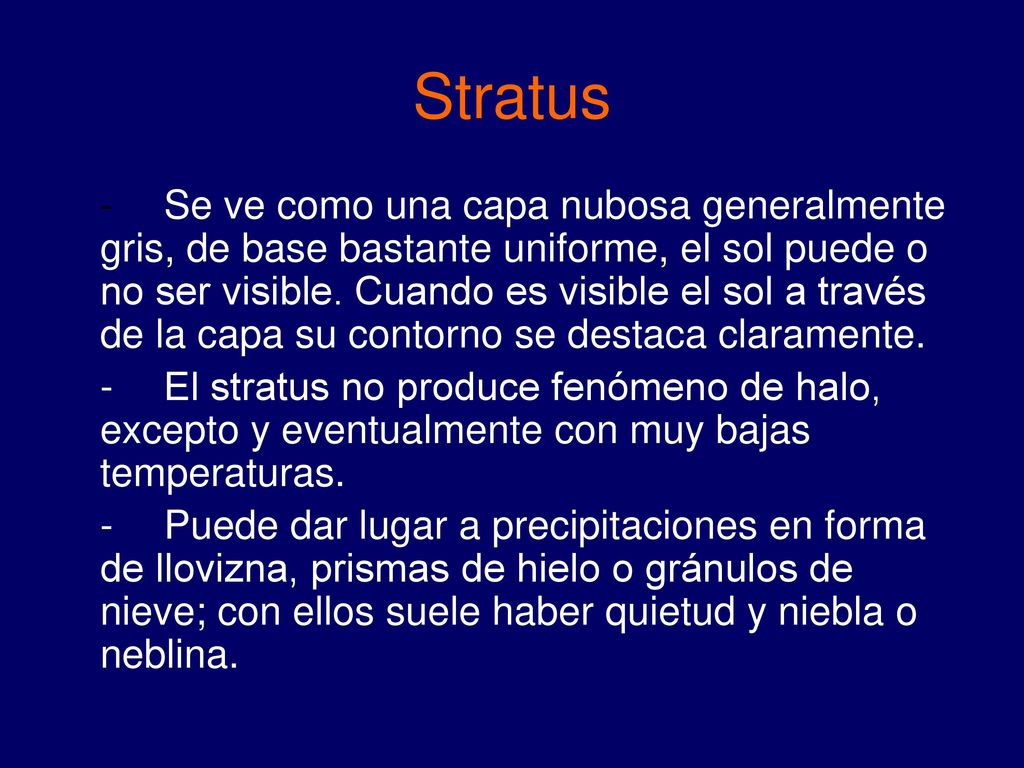 Stratus

- Se ve como una capa nubosa generalmente gris, de base bastante uniforme, el sol puede o no ser visible. Cuando es visible el sol a través de la capa su contorno se destaca claramente.

- El stratus no produce fenómeno de halo, excepto y eventualmente con muy bajas temperaturas.

- Puede dar lugar a precipitaciones en forma de llovizna, prismas de hielo o gránulos de nieve; con ellos suele haber quietud y niebla o neblina.